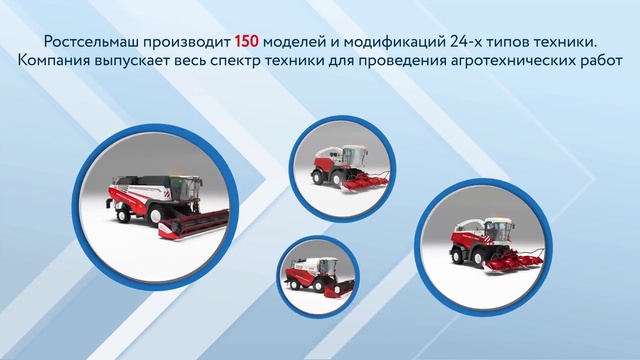 Ростсельмаш производит 150 моделей и модификаций 24-х типов техники. Компания выпускает весь спектр техники для проведения агротехнических работ